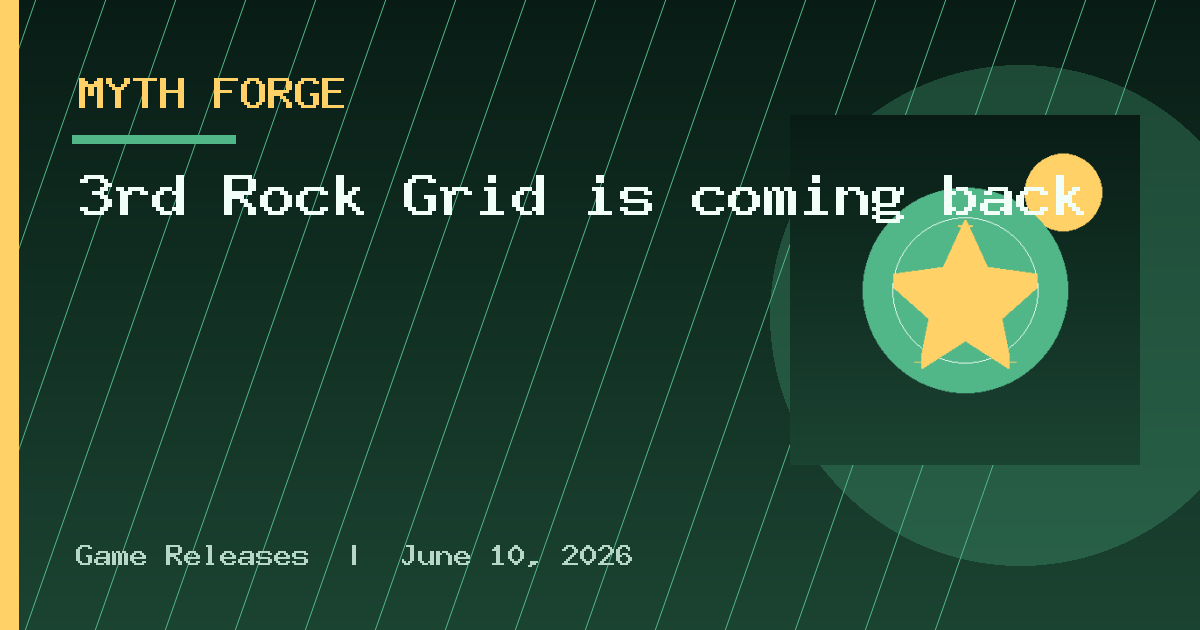 MYTH FORGE

3rd Rock Grid is coming back

Game Releases | June 10, 2026